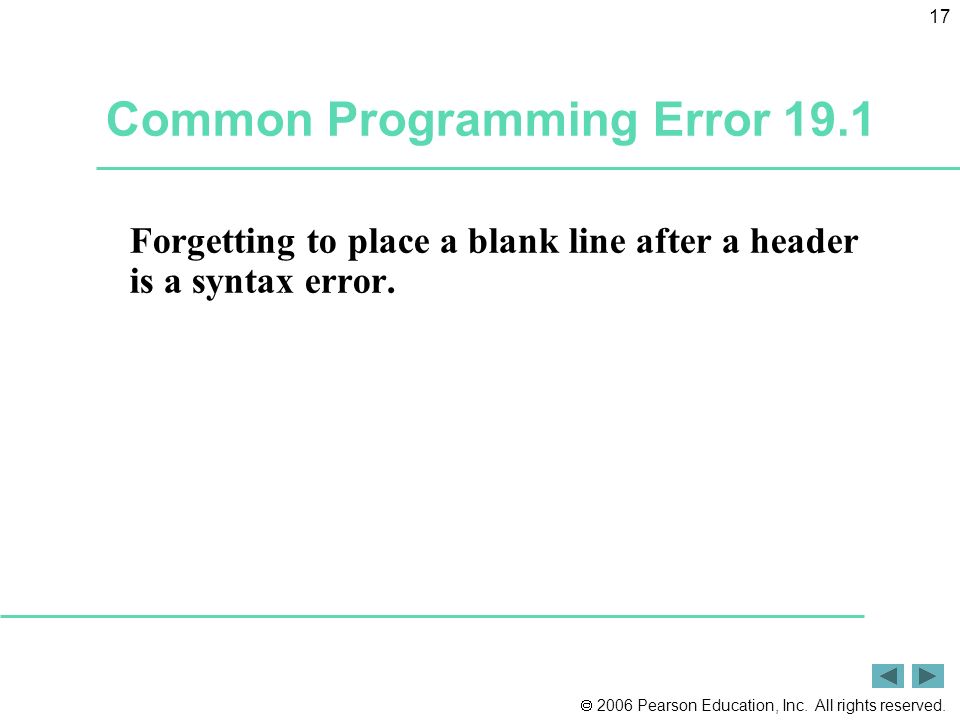 17

Common Programming Error 19.1

Forgetting to place a blank line after a header is a syntax error.

© 2006 Pearson Education, Inc. All rights reserved.